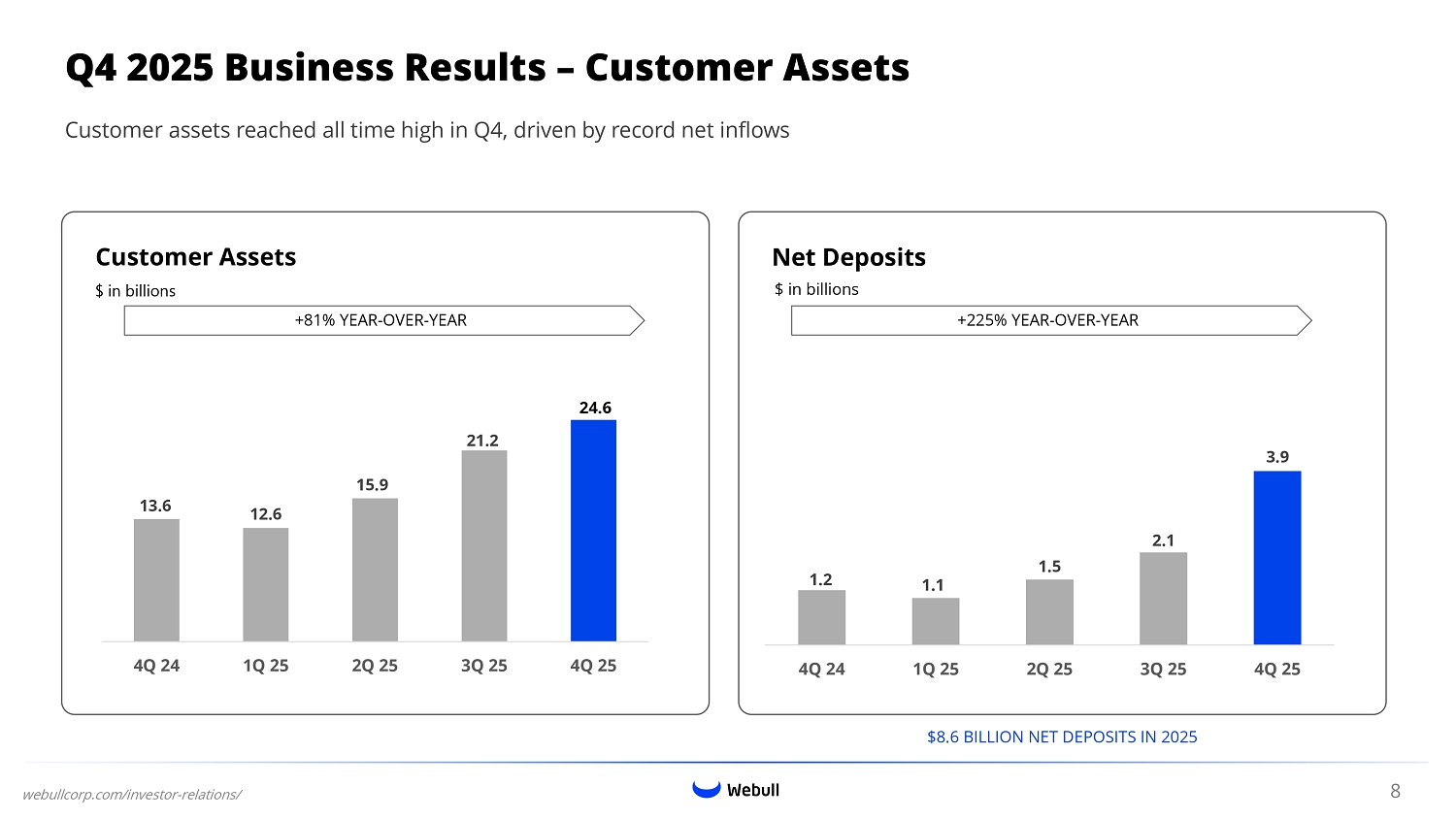 Q4 2025 Business Results – Customer Assets

Customer assets reached all time high in Q4, driven by record net inflows

Customer Assets

$ in billions

+81% YEAR-OVER-YEAR

13.6 12.6 15.9 21.2 24.6

4Q 24 1Q 25 2Q 25 3Q 25 4Q 25

Net Deposits

$ in billions

+225% YEAR-OVER-YEAR

1.2 1.1 1.5 2.1 3.9

4Q 24 1Q 25 2Q 25 3Q 25 4Q 25

$8.6 BILLION NET DEPOSITS IN 2025

webullcorp.com/investor-relations/

Webull

8